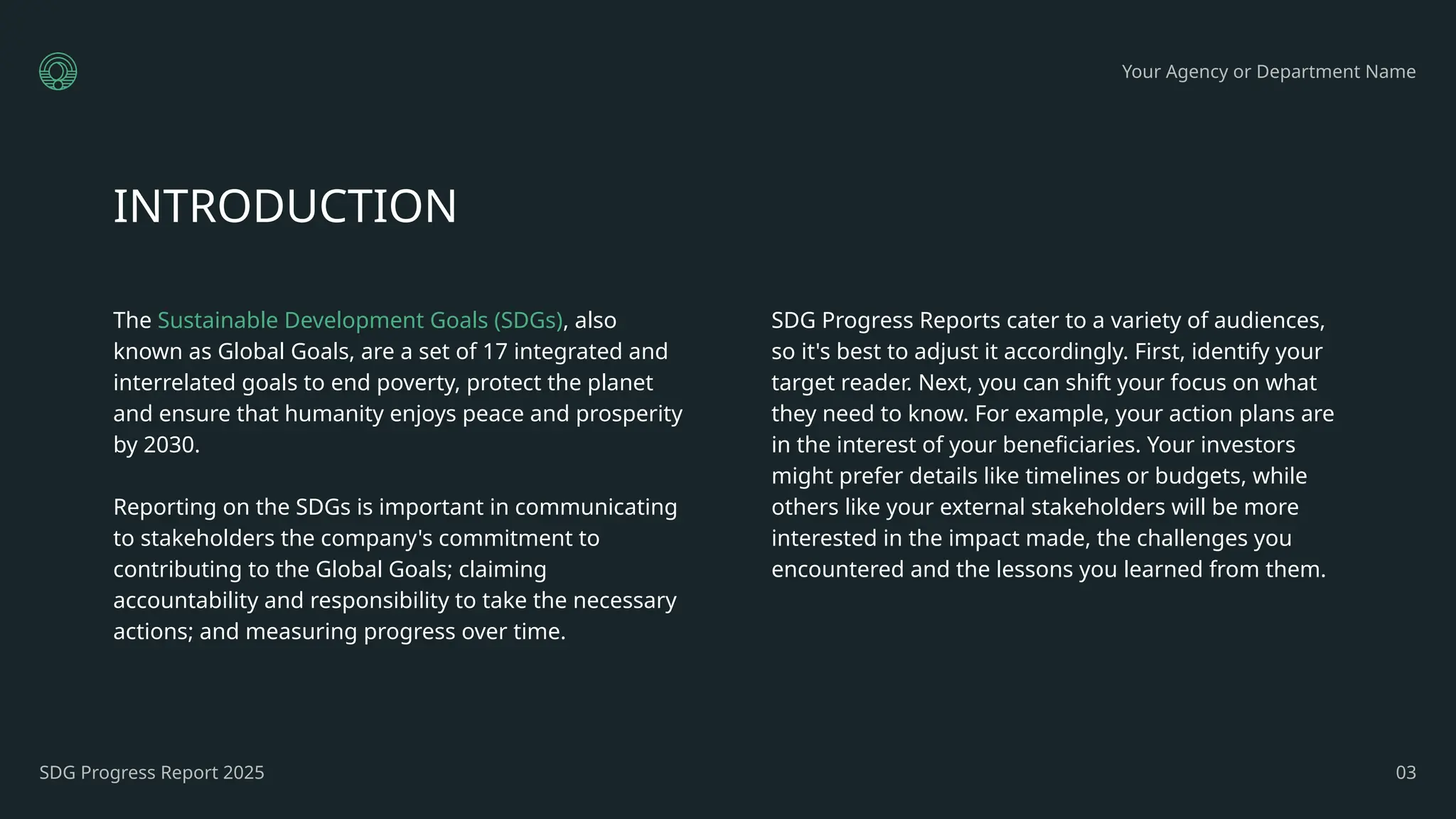 Your Agency or Department Name

INTRODUCTION

The Sustainable Development Goals (SDGs), also known as Global Goals, are a set of 17 integrated and interrelated goals to end poverty, protect the planet and ensure that humanity enjoys peace and prosperity by 2030.

Reporting on the SDGs is important in communicating to stakeholders the company's commitment to contributing to the Global Goals; claiming accountability and responsibility to take the necessary actions; and measuring progress over time.

SDG Progress Reports cater to a variety of audiences, so it's best to adjust it accordingly. First, identify your target reader. Next, you can shift your focus on what they need to know. For example, your action plans are in the interest of your beneficiaries. Your investors might prefer details like timelines or budgets, while others like your external stakeholders will be more interested in the impact made, the challenges you encountered and the lessons you learned from them.

SDG Progress Report 2025

03